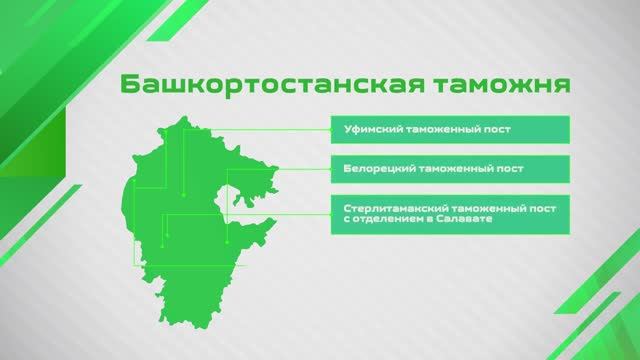 Башкортостанская таможня

Уфимский таможенный пост

Белорецкий таможенный пост

Стерлитамакский таможенный пост с отделением в Салавате